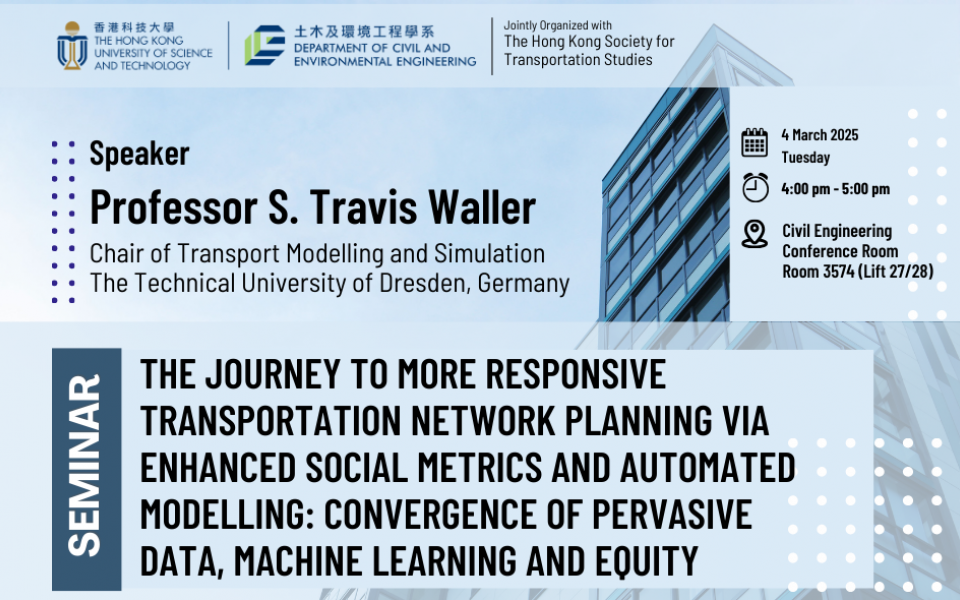 香港科技大學
THE HONG KONG UNIVERSITY OF SCIENCE AND TECHNOLOGY

土木及環境工程學系
DEPARTMENT OF CIVIL AND ENVIRONMENTAL ENGINEERING

Jointly Organized with
The Hong Kong Society for Transportation Studies

Speaker
Professor S. Travis Waller
Chair of Transport Modelling and Simulation
The Technical University of Dresden, Germany

4 March 2025
Tuesday

4:00 pm - 5:00 pm

Civil Engineering Conference Room
Room 3574 (Lift 27/28)

SEMINAR

THE JOURNEY TO MORE RESPONSIVE TRANSPORTATION NETWORK PLANNING VIA ENHANCED SOCIAL METRICS AND AUTOMATED MODELLING: CONVERGENCE OF PERVASIVE DATA, MACHINE LEARNING AND EQUITY